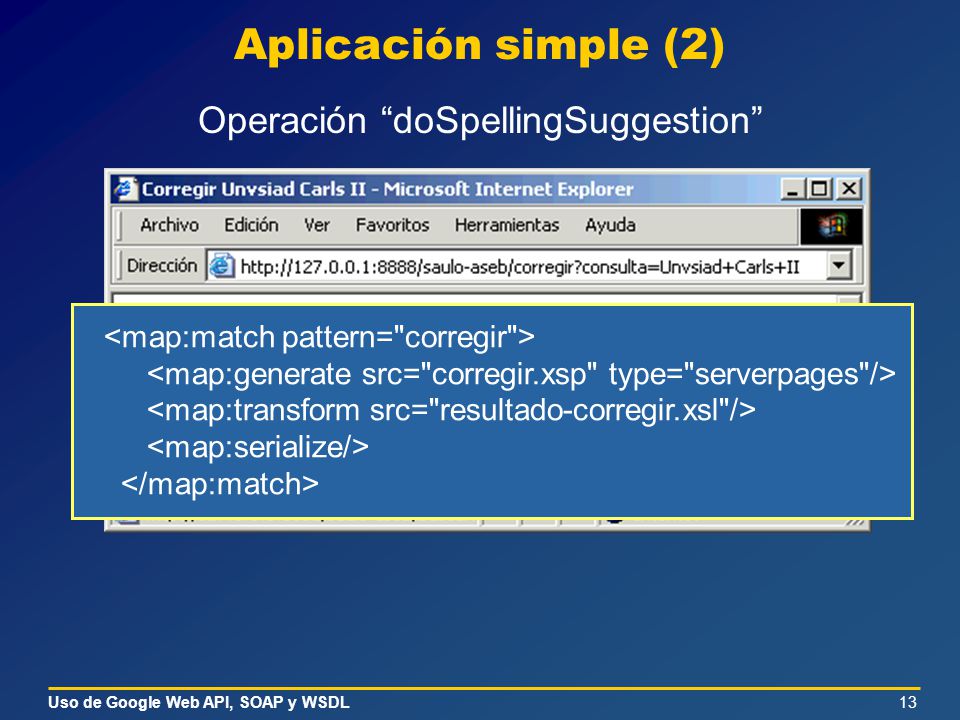 Aplicación simple (2)

Operación “doSpellingSuggestion”

Corregir Unvsiad Carls II - Microsoft Internet Explorer

Archivo Edición Ver Favoritos Herramientas Ayuda

Dirección http://127.0.0.1:8888/saulo-aseb/corregir?consulta=Unvsiad+Carls+II

<map:match pattern="corregir">
<map:generate src="corregir.xsp" type="serverpages"/>
<map:transform src="resultado-corregir.xsl"/>
<map:serialize/>
</map:match>

Uso de Google Web API, SOAP y WSDL

13